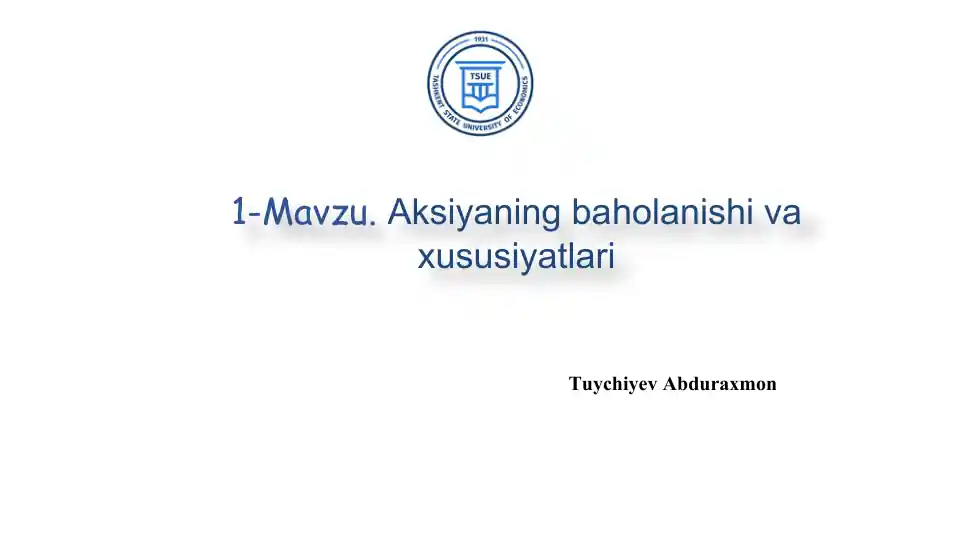 1931
TSUE
TASHKENT STATE UNIVERSITY OF ECONOMICS

1-Mavzu. Aksiyaning baholanishi va xususiyatlari

Tuychiyev Abduraxmon